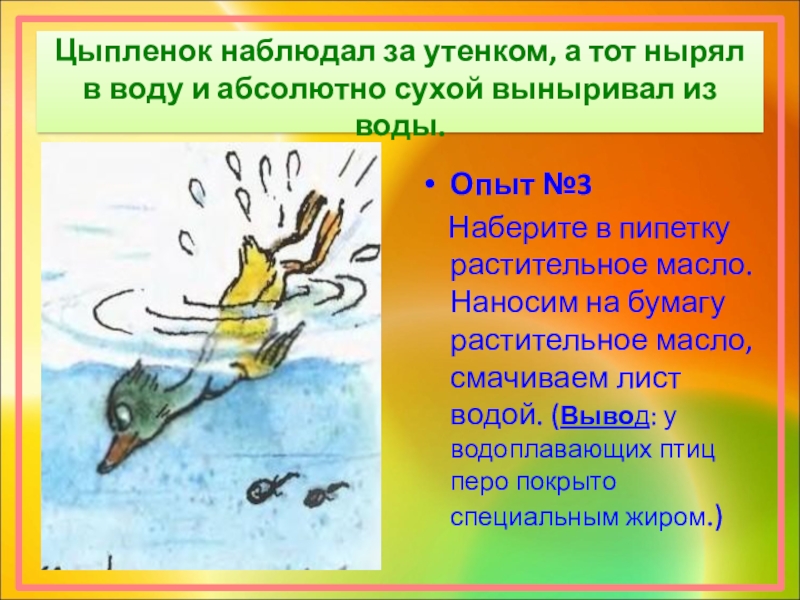 Цыпленок наблюдал за утенком, а тот нырял в воду и абсолютно сухой выныривал из воды.

• Опыт №3

Наберите в пипетку растительное масло. Наносим на бумагу растительное масло, смачиваем лист водой. (Вывод: у водоплавающих птиц перо покрыто специальным жиром.)